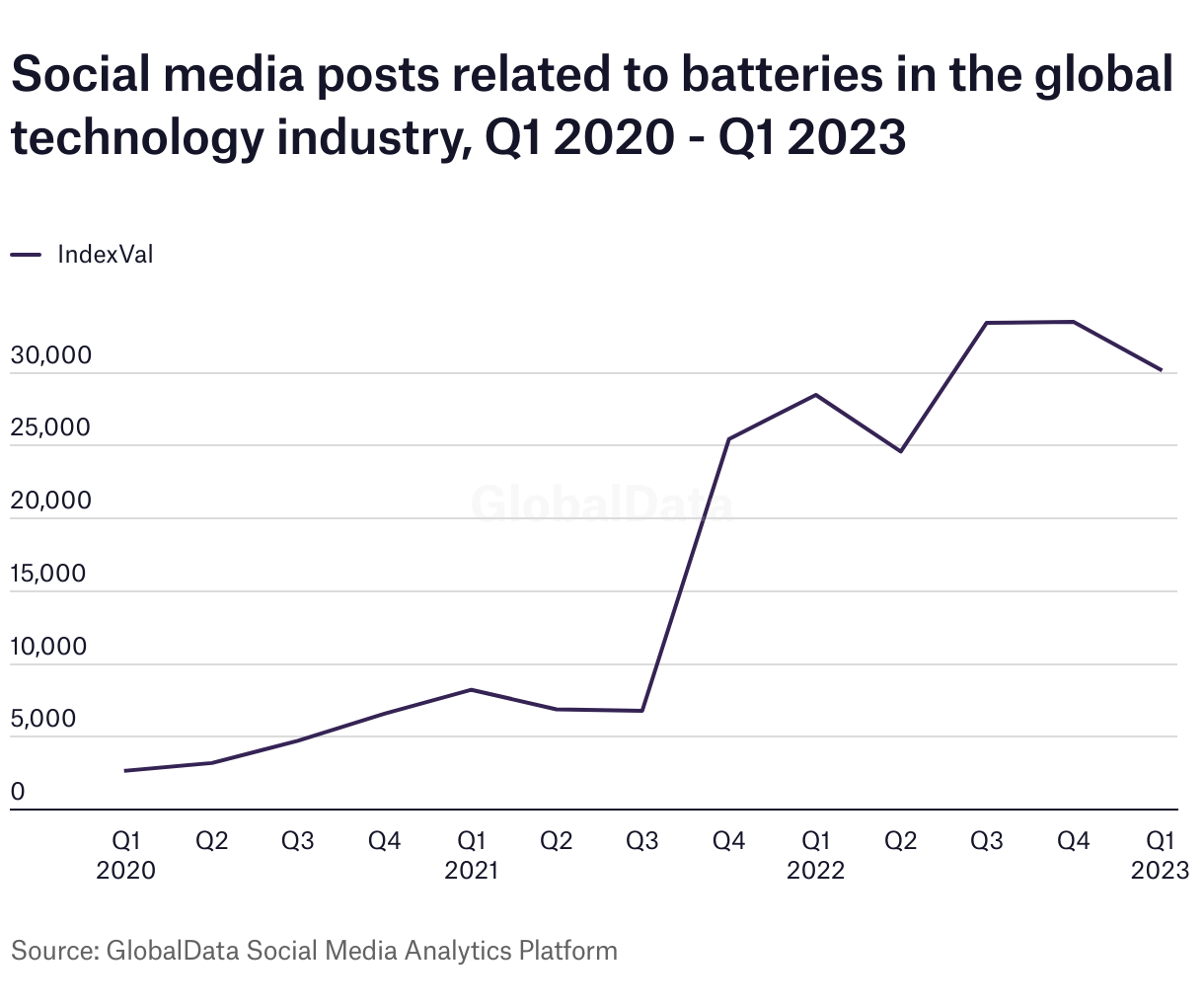 Social media posts related to batteries in the global technology industry, Q1 2020 - Q1 2023

IndexVal

30,000
25,000
20,000
15,000
10,000
5,000
0

GlobalData

Q1 2020
Q2
Q3
Q4
Q1 2021
Q2
Q3
Q4
Q1 2022
Q2
Q3
Q4
Q1 2023

Source: GlobalData Social Media Analytics Platform